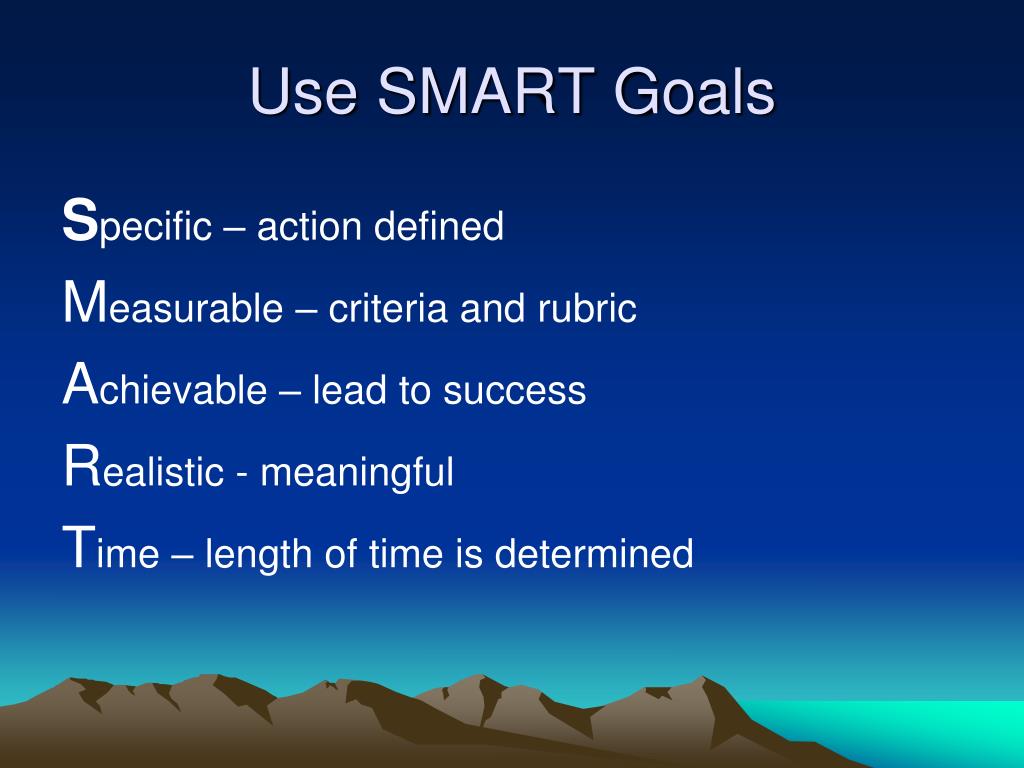 Use SMART Goals

Specific – action defined

Measurable – criteria and rubric

Achievable – lead to success

Realistic - meaningful

Time – length of time is determined